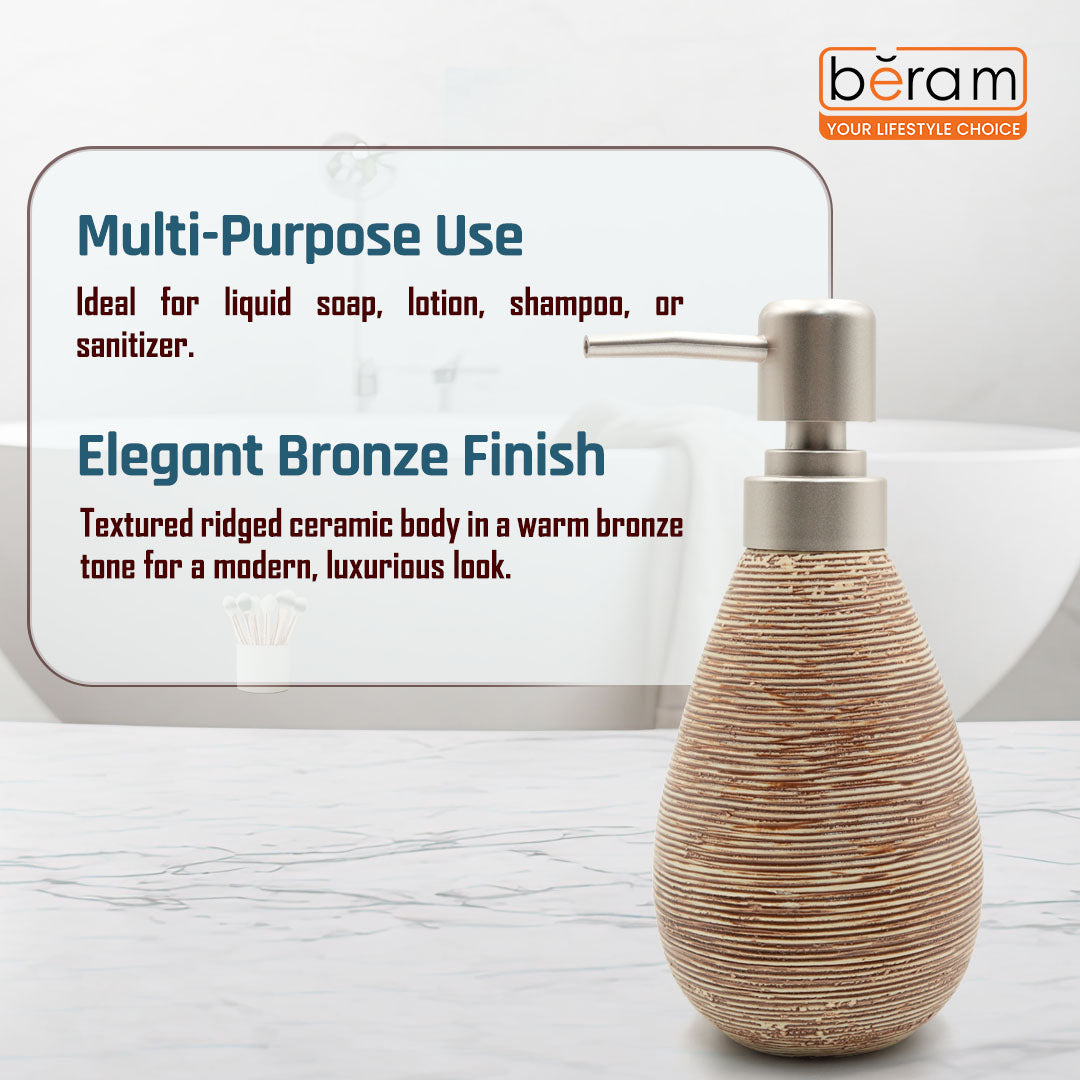 bĕram
YOUR LIFESTYLE CHOICE

Multi-Purpose Use

Ideal for liquid soap, lotion, shampoo, or sanitizer.

Elegant Bronze Finish

Textured ridged ceramic body in a warm bronze tone for a modern, luxurious look.